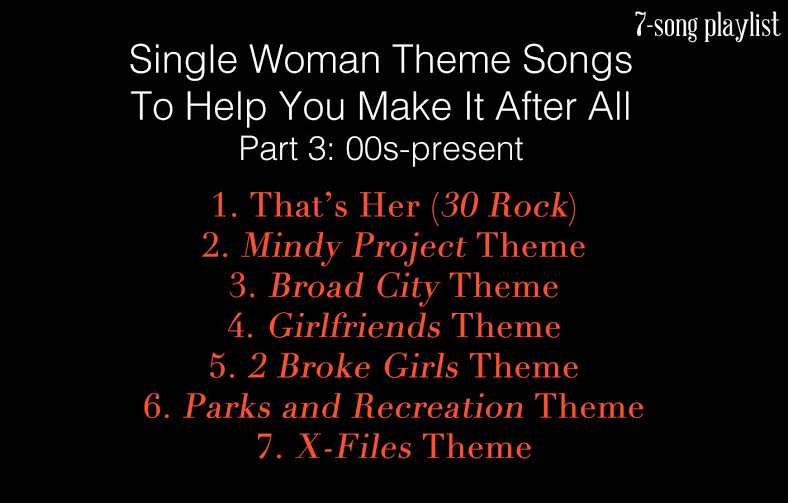 7-song playlist

Single Woman Theme Songs
To Help You Make It After All
Part 3: 00s-present

1. That's Her (30 Rock)
2. Mindy Project Theme
3. Broad City Theme
4. Girlfriends Theme
5. 2 Broke Girls Theme
6. Parks and Recreation Theme
7. X-Files Theme